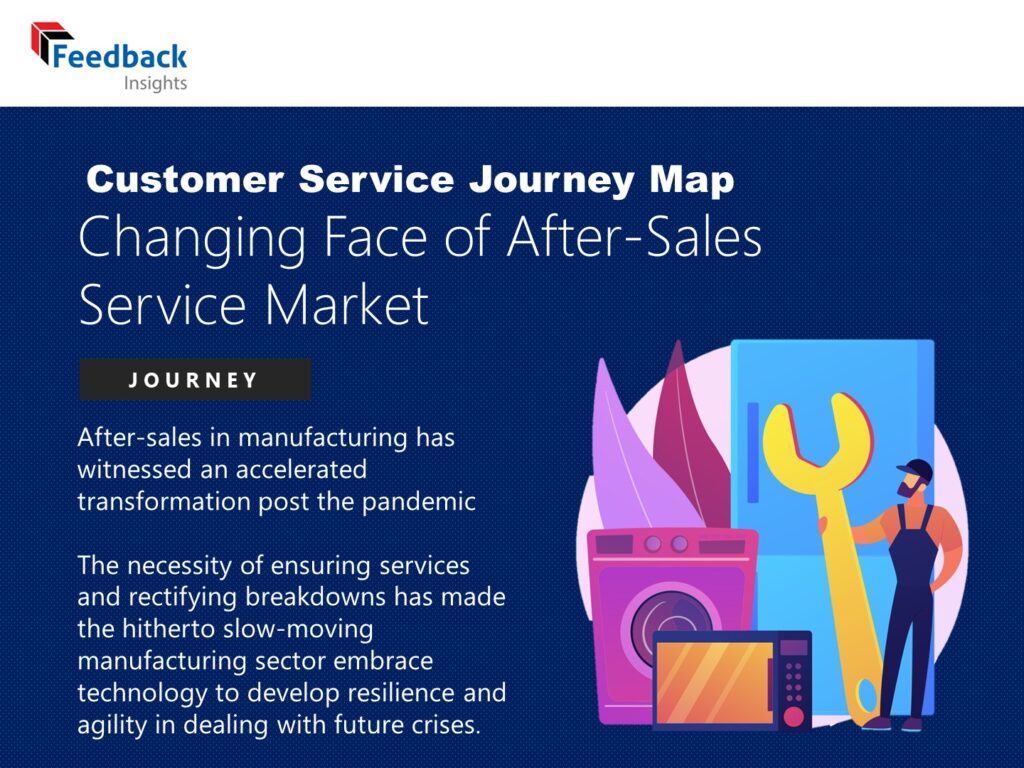 Feedback
Insights

Customer Service Journey Map
Changing Face of After-Sales Service Market

JOURNEY

After-sales in manufacturing has witnessed an accelerated transformation post the pandemic

The necessity of ensuring services and rectifying breakdowns has made the hitherto slow-moving manufacturing sector embrace technology to develop resilience and agility in dealing with future crises.